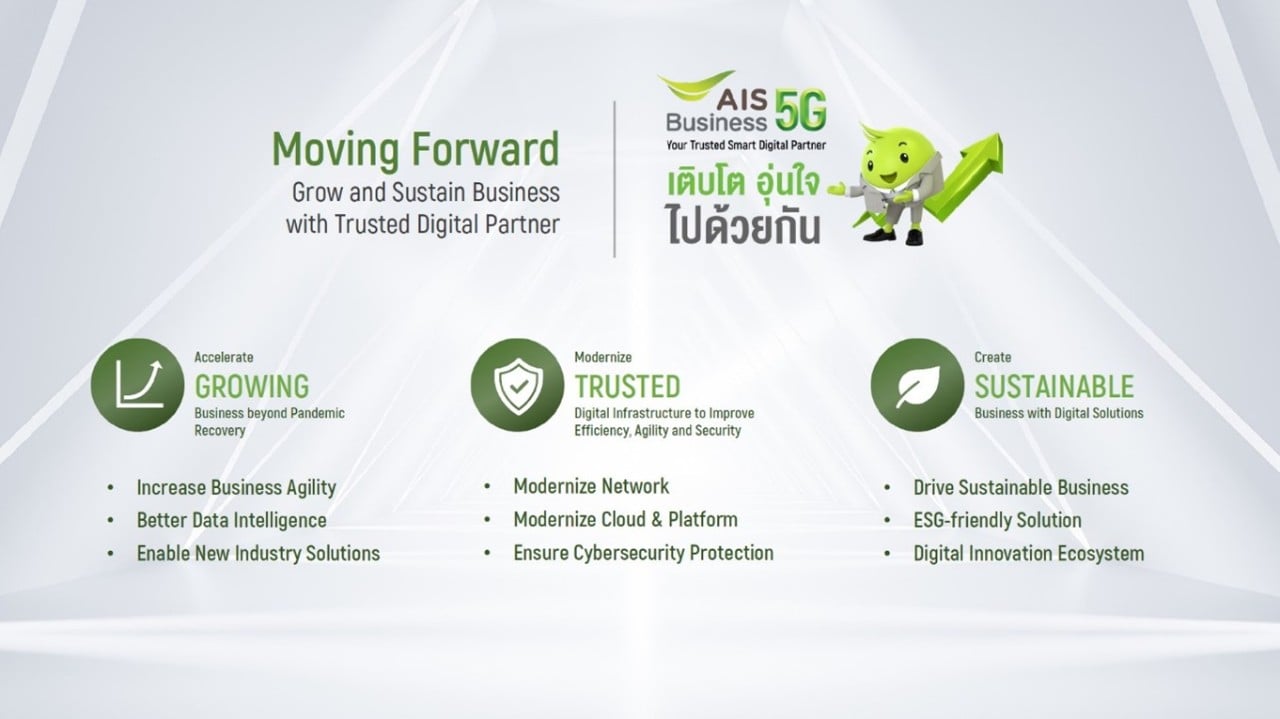 Moving Forward
Grow and Sustain Business with Trusted Digital Partner

AIS Business 5G
Your Trusted Smart Digital Partner
เติบโต อุ่นใจ ไปด้วยกัน

Accelerate
GROWING
Business beyond Pandemic Recovery

• Increase Business Agility
• Better Data Intelligence
• Enable New Industry Solutions

Modernize
TRUSTED
Digital Infrastructure to Improve Efficiency, Agility and Security

• Modernize Network
• Modernize Cloud & Platform
• Ensure Cybersecurity Protection

Create
SUSTAINABLE
Business with Digital Solutions

• Drive Sustainable Business
• ESG-friendly Solution
• Digital Innovation Ecosystem